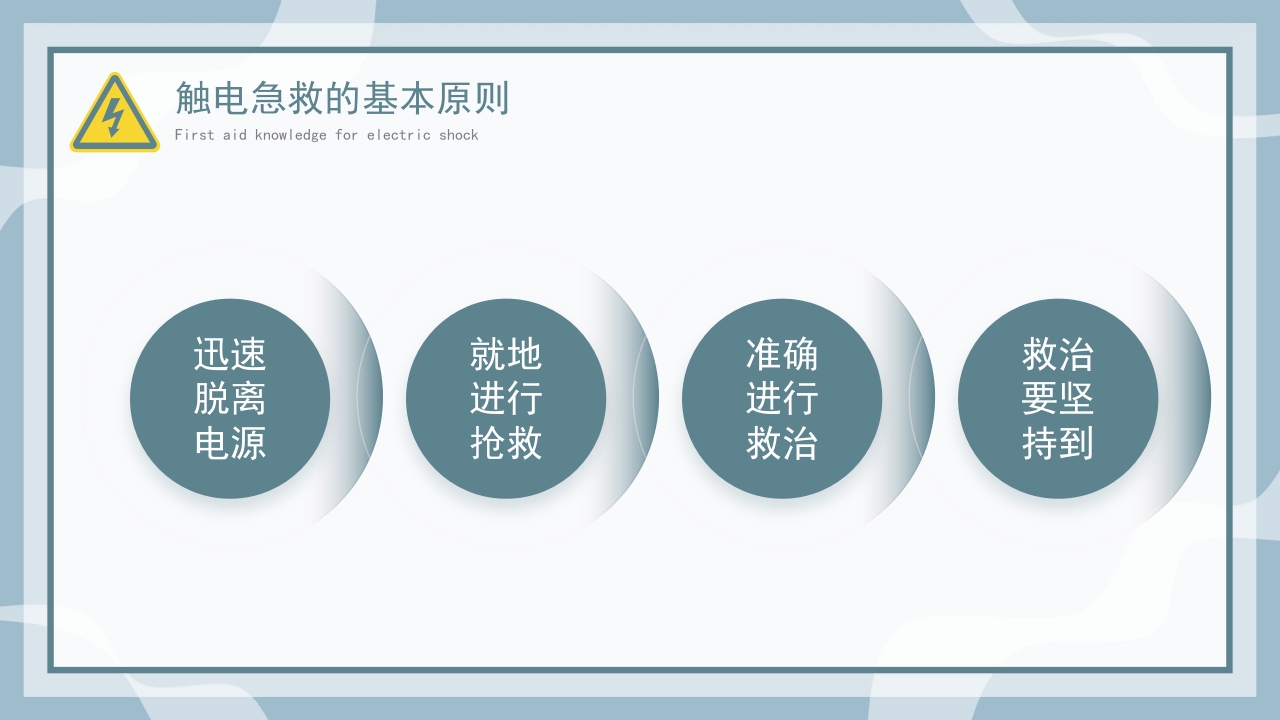 触电急救的基本原则
First aid knowledge for electric shock

迅速脱离电源

就地进行抢救

准确进行救治

救治要坚持到